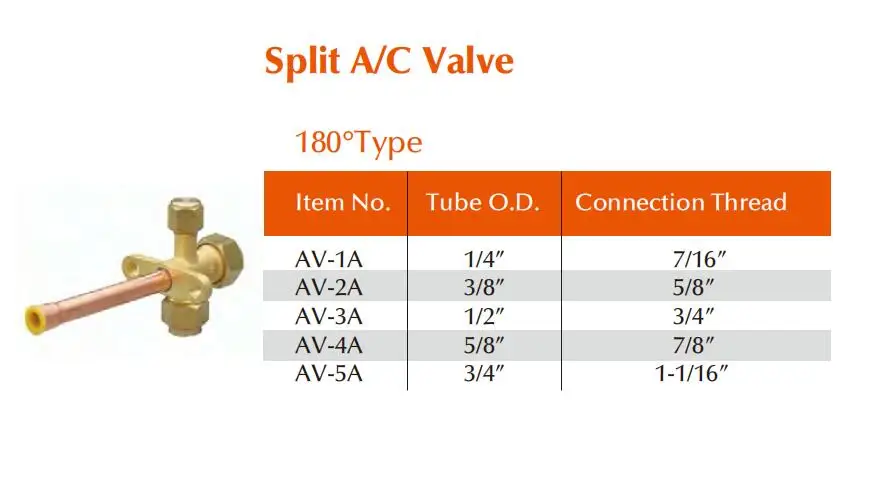 Split A/C Valve

180°Type

| Item No. | Tube O.D. | Connection Thread |
|---|---|---|
| AV-1A | 1/4″ | 7/16″ |
| AV-2A | 3/8″ | 5/8″ |
| AV-3A | 1/2″ | 3/4″ |
| AV-4A | 5/8″ | 7/8″ |
| AV-5A | 3/4″ | 1-1/16″ |